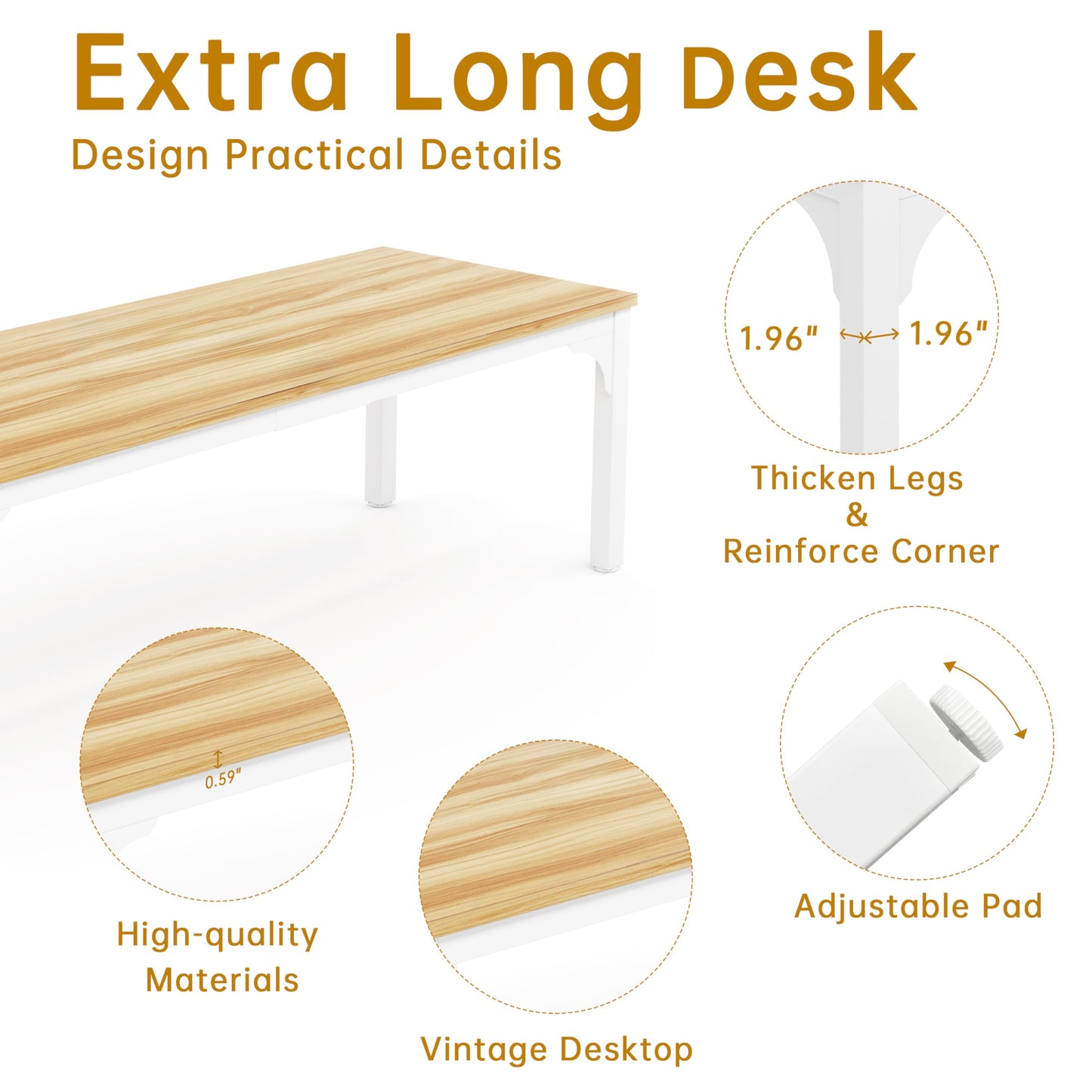 Extra Long Desk
Design Practical Details

1.96" 1.96"

Thicken Legs
&
Reinforce Corner

0.59"

High-quality
Materials

Vintage Desktop

Adjustable Pad